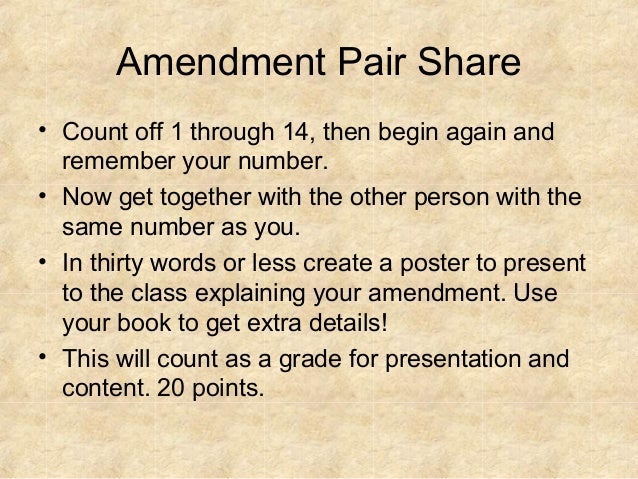 Amendment Pair Share

• Count off 1 through 14, then begin again and remember your number.
• Now get together with the other person with the same number as you.
• In thirty words or less create a poster to present to the class explaining your amendment. Use your book to get extra details!
• This will count as a grade for presentation and content. 20 points.